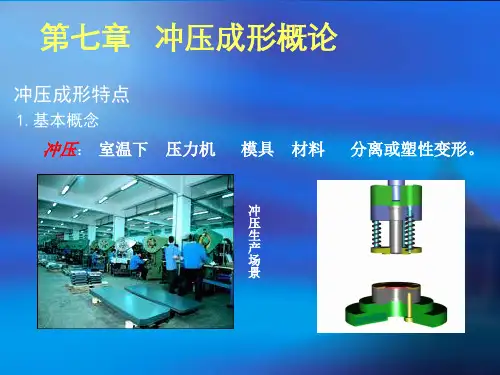 第七章　冲压成形概论

冲压成形特点

1. 基本概念

冲压：　室温下　压力机　模具　材料　分离或塑性变形。

冲压生产场景